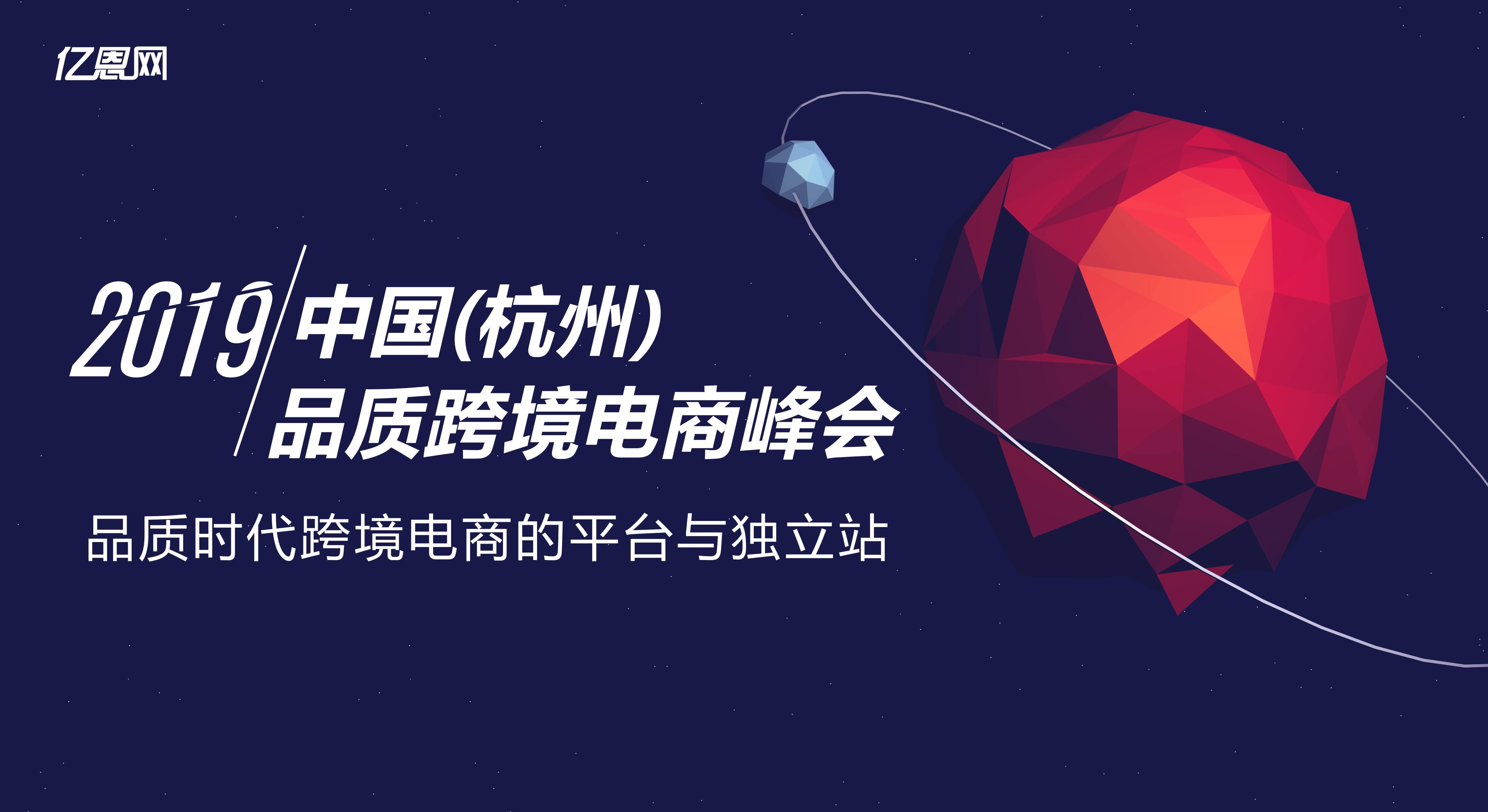 亿恩网

2019 中国(杭州)
品质跨境电商峰会

品质时代跨境电商的平台与独立站